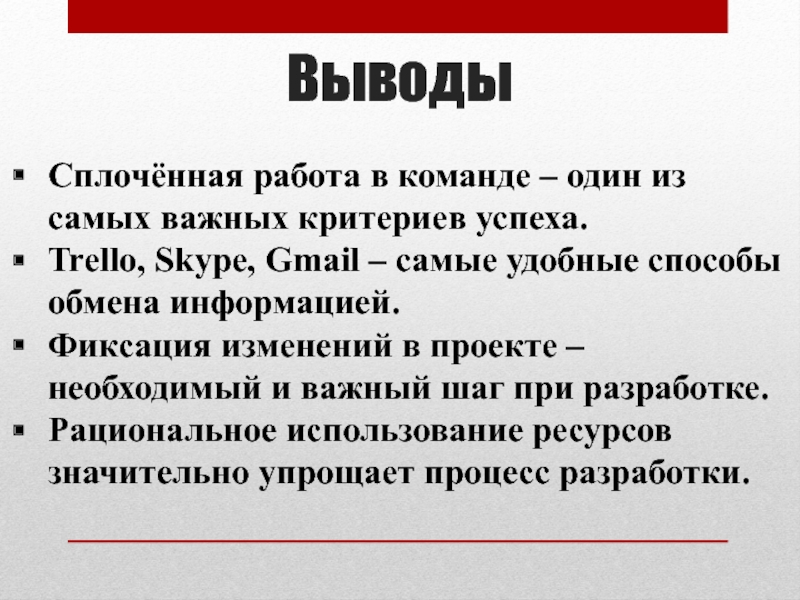 Выводы

▪ Сплочённая работа в команде – один из самых важных критериев успеха.
▪ Trello, Skype, Gmail – самые удобные способы обмена информацией.
▪ Фиксация изменений в проекте – необходимый и важный шаг при разработке.
▪ Рациональное использование ресурсов значительно упрощает процесс разработки.